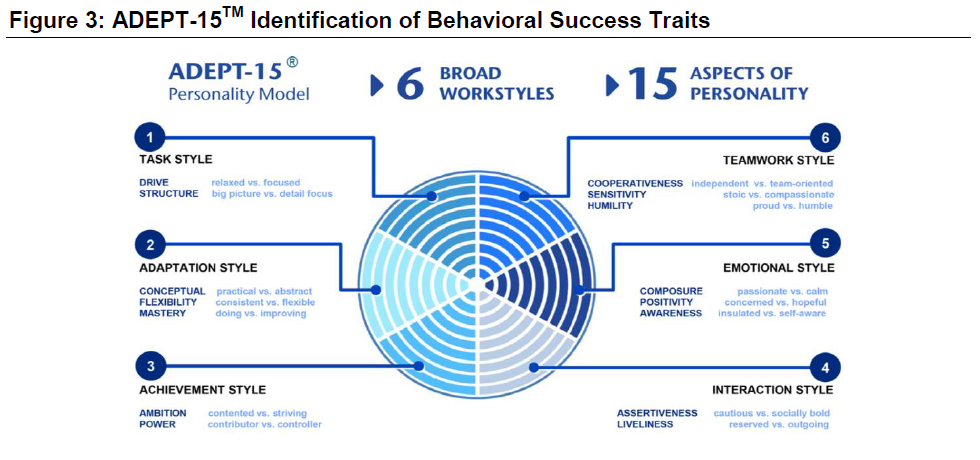 Figure 3: ADEPT-15$^{TM}$ Identification of Behavioral Success Traits

ADEPT-15® Personality Model

6 BROAD WORKSTYLES

15 ASPECTS OF PERSONALITY

1
TASK STYLE
DRIVE relaxed vs. focused
STRUCTURE big picture vs. detail focus

2
ADAPTATION STYLE
CONCEPTUAL practical vs. abstract
FLEXIBILITY consistent vs. flexible
MASTERY doing vs. improving

3
ACHIEVEMENT STYLE
AMBITION contented vs. striving
POWER contributor vs. controller

6
TEAMWORK STYLE
COOPERATIVENESS independent vs. team-oriented
SENSITIVITY stoic vs. compassionate
HUMILITY proud vs. humble

5
EMOTIONAL STYLE
COMPOSURE passionate vs. calm
POSITIVITY concerned vs. hopeful
AWARENESS insulated vs. self-aware

4
INTERACTION STYLE
ASSERTIVENESS cautious vs. socially bold
LIVELINESS reserved vs. outgoing